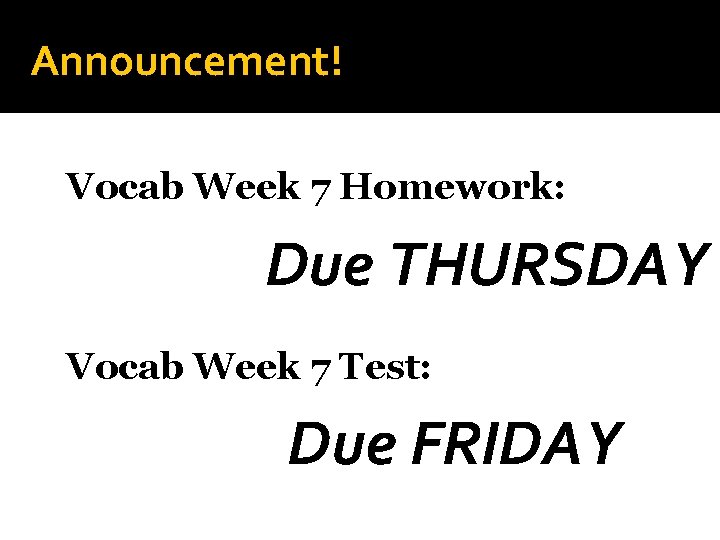 Announcement!

Vocab Week 7 Homework:

Due THURSDAY

Vocab Week 7 Test:

Due FRIDAY